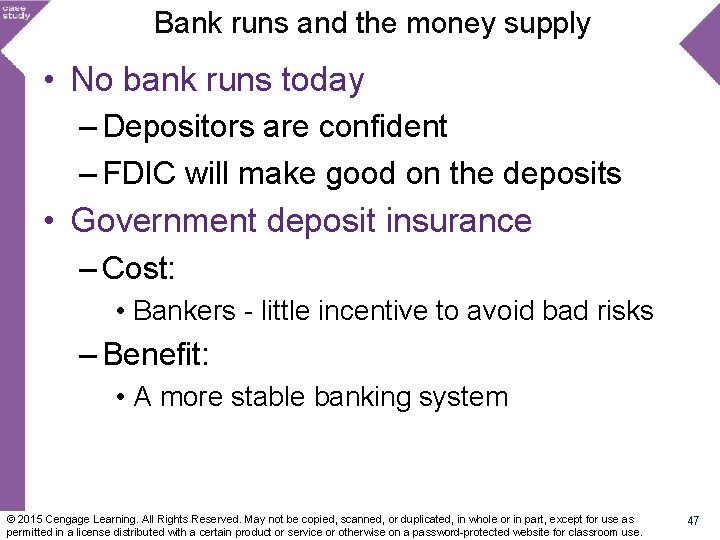 case study

Bank runs and the money supply

• No bank runs today
– Depositors are confident
– FDIC will make good on the deposits
• Government deposit insurance
– Cost:
• Bankers - little incentive to avoid bad risks
– Benefit:
• A more stable banking system

© 2015 Cengage Learning. All Rights Reserved. May not be copied, scanned, or duplicated, in whole or in part, except for use as permitted in a license distributed with a certain product or service or otherwise on a password-protected website for classroom use.

47